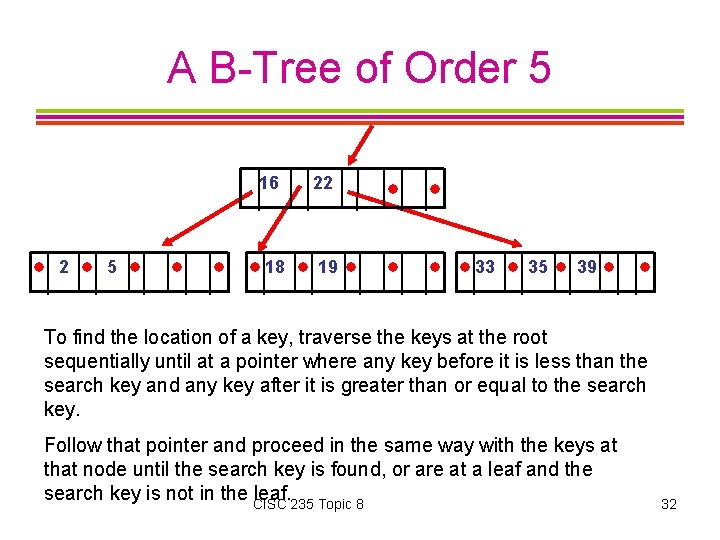 A B-Tree of Order 5

16 22

2 5

18 19

33 35 39

To find the location of a key, traverse the keys at the root sequentially until at a pointer where any key before it is less than the search key and any key after it is greater than or equal to the search key.

Follow that pointer and proceed in the same way with the keys at that node until the search key is found, or are at a leaf and the search key is not in the leaf.

CISC 235 Topic 8

32